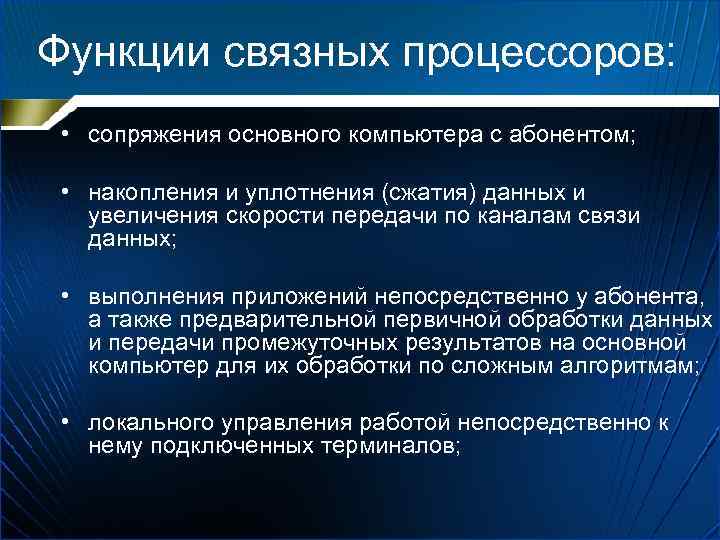 Функции связных процессоров:

• сопряжения основного компьютера с абонентом;

• накопления и уплотнения (сжатия) данных и увеличения скорости передачи по каналам связи данных;

• выполнения приложений непосредственно у абонента, а также предварительной первичной обработки данных и передачи промежуточных результатов на основной компьютер для их обработки по сложным алгоритмам;

• локального управления работой непосредственно к нему подключенных терминалов;